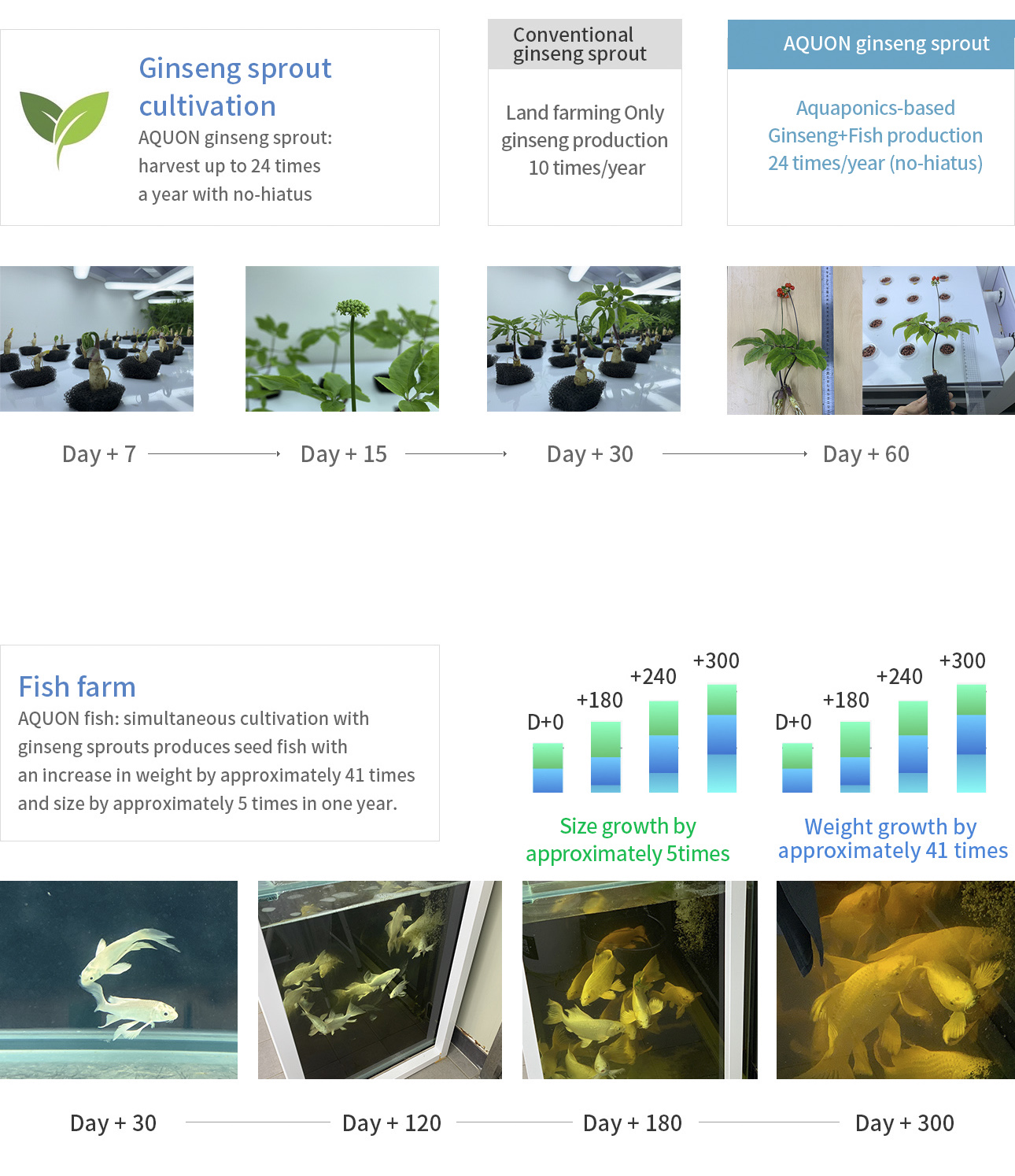 Ginseng sprout cultivation

AQUON ginseng sprout: harvest up to 24 times a year with no-hiatus

Conventional ginseng sprout

Land farming Only ginseng production 10 times/year

AQUON ginseng sprout

Aquaponics-based Ginseng+Fish production 24 times/year (no-hiatus)

Day + 7

Day + 15

Day + 30

Day + 60

Fish farm

AQUON fish: simultaneous cultivation with ginseng sprouts produces seed fish with an increase in weight by approximately 41 times and size by approximately 5 times in one year.

D+0

+180

+240

+300

Size growth by approximately 5times

D+0

+180

+240

+300

Weight growth by approximately 41 times

Day + 30

Day + 120

Day + 180

Day + 300